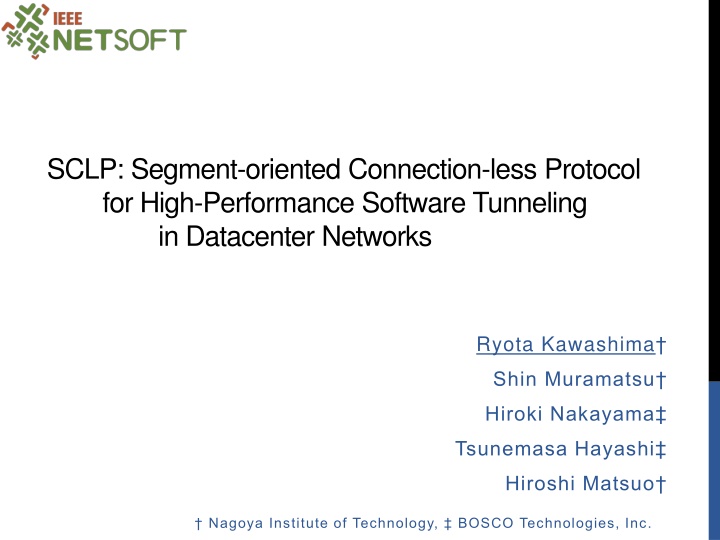 IEEE NETSOFT

SCLP: Segment-oriented Connection-less Protocol for High-Performance Software Tunneling in Datacenter Networks

Ryota Kawashima†
Shin Muramatsu†
Hiroki Nakayama‡
Tsunemasa Hayashi‡
Hiroshi Matsuo†

† Nagoya Institute of Technology, ‡ BOSCO Technologies, Inc.